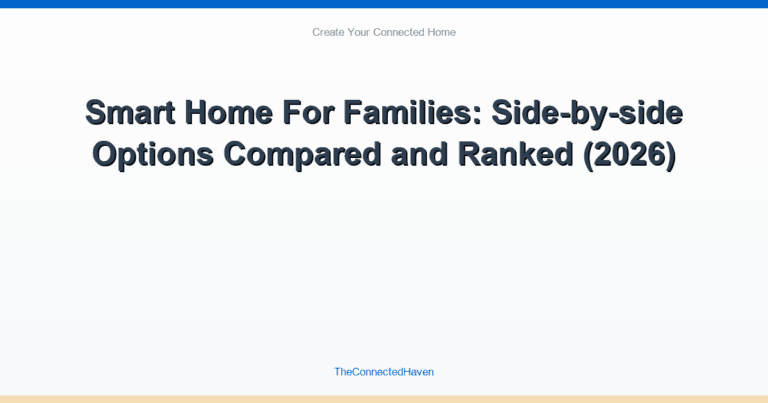 Create Your Connected Home

Smart Home For Families: Side-by-side Options Compared and Ranked (2026)

TheConnectedHaven